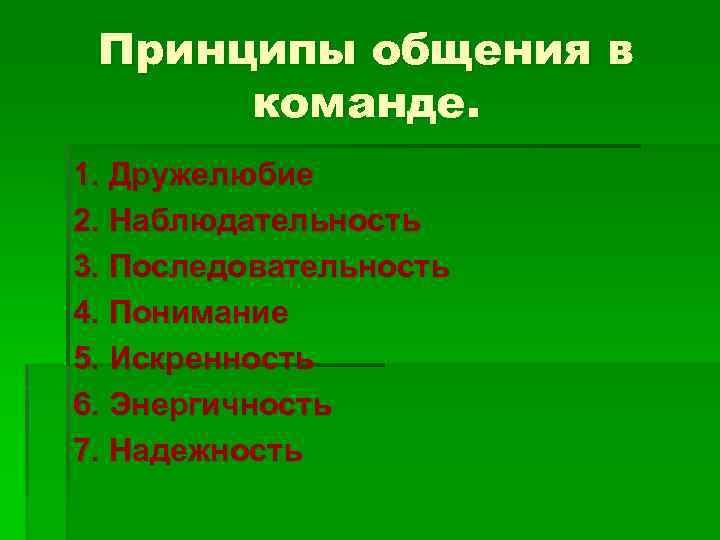 Принципы общения в команде.

1. Дружелюбие
2. Наблюдательность
3. Последовательность
4. Понимание
5. Искренность
6. Энергичность
7. Надежность